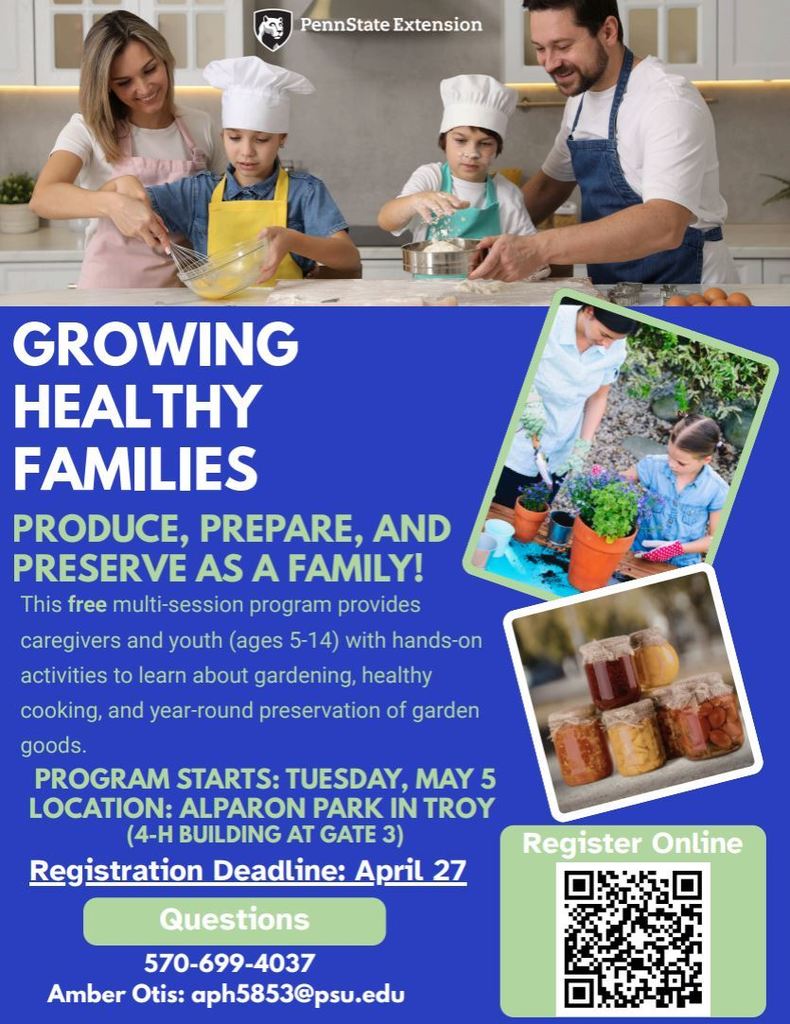 PennState Extension

GROWING HEALTHY FAMILIES

PRODUCE, PREPARE, AND PRESERVE AS A FAMILY!

This free multi-session program provides caregivers and youth (ages 5-14) with hands-on activities to learn about gardening, healthy cooking, and year-round preservation of garden goods.

PROGRAM STARTS: TUESDAY, MAY 5
LOCATION: ALPARON PARK IN TROY
(4-H BUILDING AT GATE 3)

Registration Deadline: April 27

Questions

570-699-4037
Amber Otis: aph5853@psu.edu

Register Online